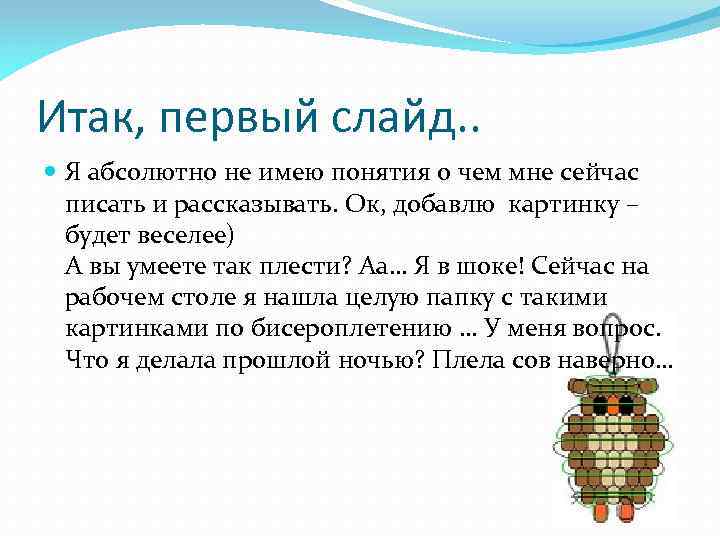 Итак, первый слайд..

Я абсолютно не имею понятия о чем мне сейчас писать и рассказывать. Ок, добавлю картинку – будет веселее)
А вы умеете так плести? Аа… Я в шоке! Сейчас на рабочем столе я нашла целую папку с такими картинками по бисероплетению … У меня вопрос. Что я делала прошлой ночью? Плела сов наверно…